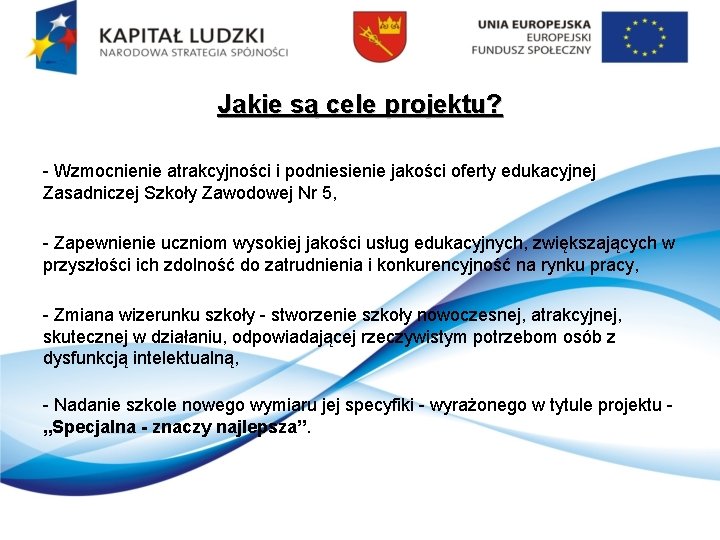 KAPITAŁ LUDZKI
NARODOWA STRATEGIA SPÓJNOŚCI

UNIA EUROPEJSKA
EUROPEJSKI
FUNDUSZ SPOŁECZNY

Jakie są cele projektu?

- Wzmocnienie atrakcyjności i podniesienie jakości oferty edukacyjnej Zasadniczej Szkoły Zawodowej Nr 5,

- Zapewnienie uczniom wysokiej jakości usług edukacyjnych, zwiększających w przyszłości ich zdolność do zatrudnienia i konkurencyjność na rynku pracy,

- Zmiana wizerunku szkoły - stworzenie szkoły nowoczesnej, atrakcyjnej, skutecznej w działaniu, odpowiadającej rzeczywistym potrzebom osób z dysfunkcją intelektualną,

- Nadanie szkole nowego wymiaru jej specyfiki - wyrażonego w tytule projektu - „Specjalna - znaczy najlepsza”.